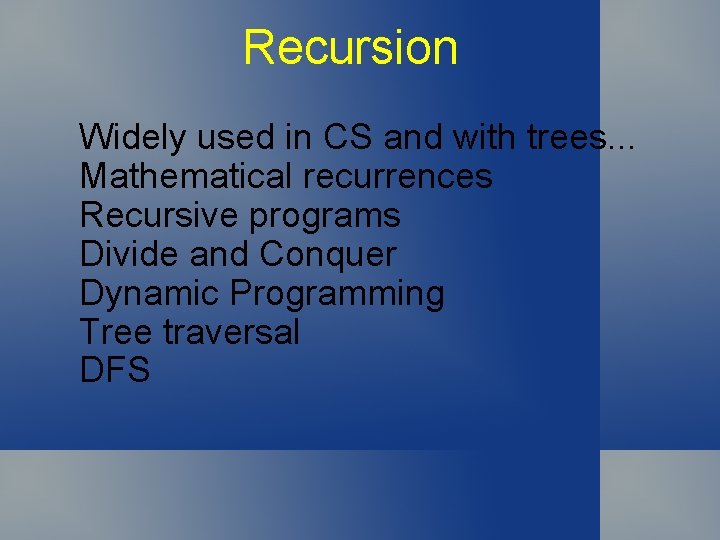 Recursion

Widely used in CS and with trees...
Mathematical recurrences
Recursive programs
Divide and Conquer
Dynamic Programming
Tree traversal
DFS